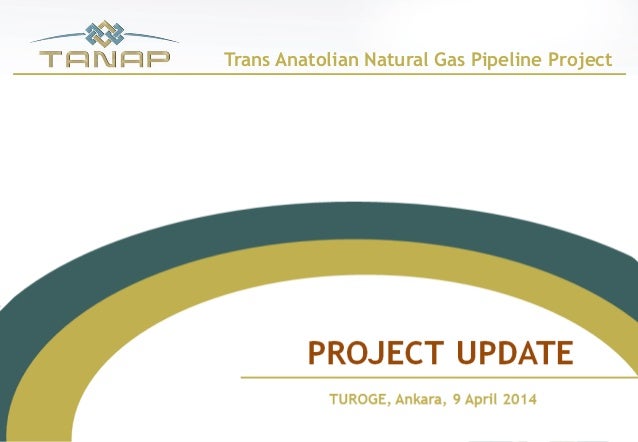 TANAP

Trans Anatolian Natural Gas Pipeline Project

PROJECT UPDATE

TUROGE, Ankara, 9 April 2014